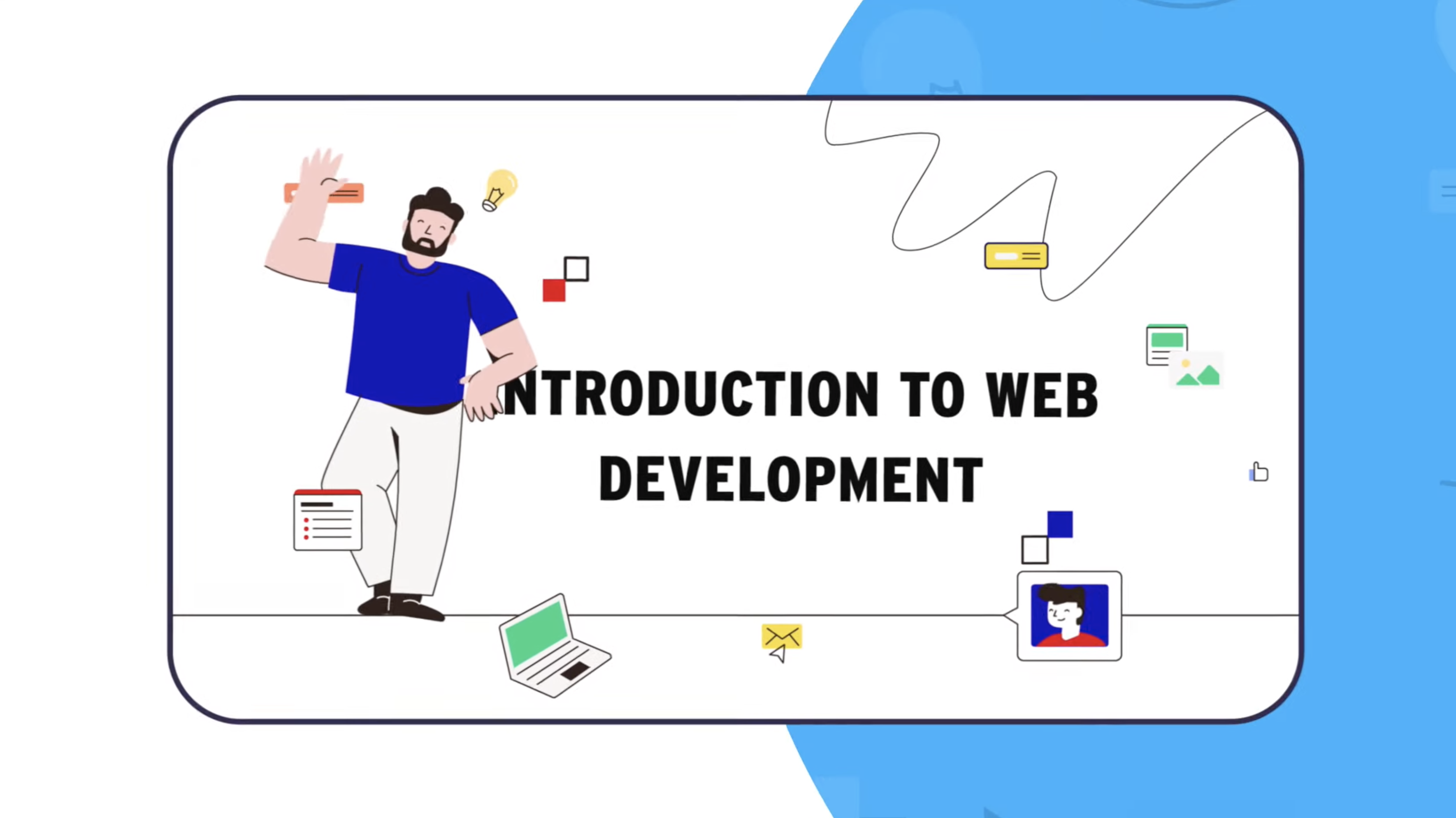 NTRODUCTION TO WEB DEVELOPMENT